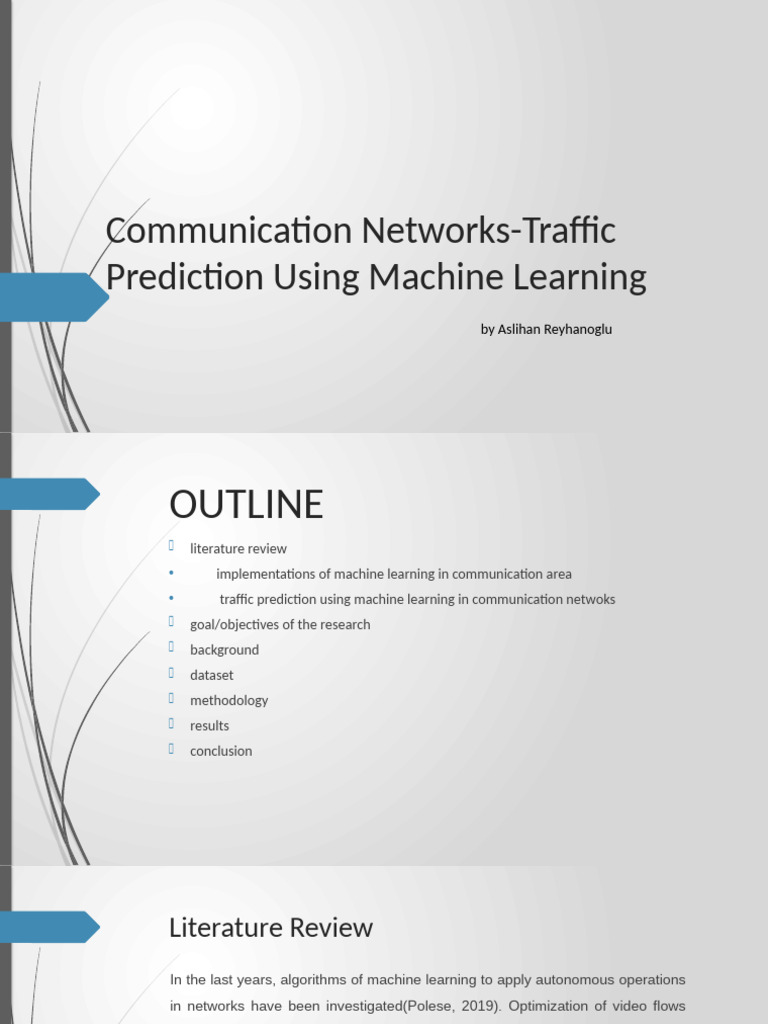 Communication Networks-Traffic Prediction Using Machine Learning

by Aslihan Reyhanoglu

OUTLINE

literature review
• implementations of machine learning in communication area
• traffic prediction using machine learning in communication netwoks
goal/objectives of the research
background
dataset
methodology
results
conclusion

Literature Review

In the last years, algorithms of machine learning to apply autonomous operations in networks have been investigated(Polese, 2019). Optimization of video flows